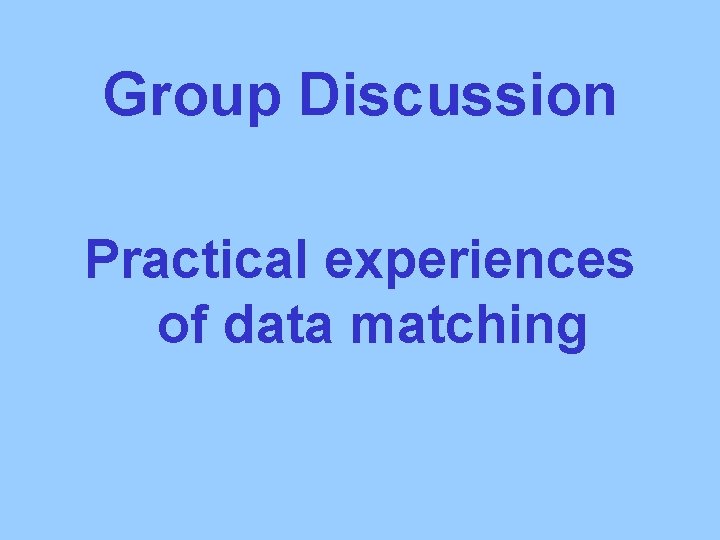 Group Discussion

Practical experiences of data matching